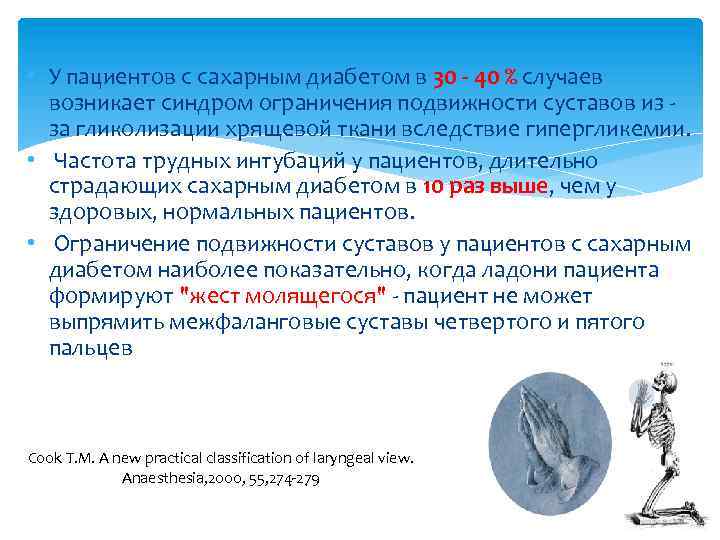 • У пациентов с сахарным диабетом в 30 - 40 % случаев возникает синдром ограничения подвижности суставов из - за гликолизации хрящевой ткани вследствие гипергликемии.

• Частота трудных интубаций у пациентов, длительно страдающих сахарным диабетом в 10 раз выше, чем у здоровых, нормальных пациентов.

• Ограничение подвижности суставов у пациентов с сахарным диабетом наиболее показательно, когда ладони пациента формируют "жест молящегося" - пациент не может выпрямить межфаланговые суставы четвертого и пятого пальцев

Cook T.M. A new practical classification of laryngeal view. Anaesthesia,2000, 55,274-279